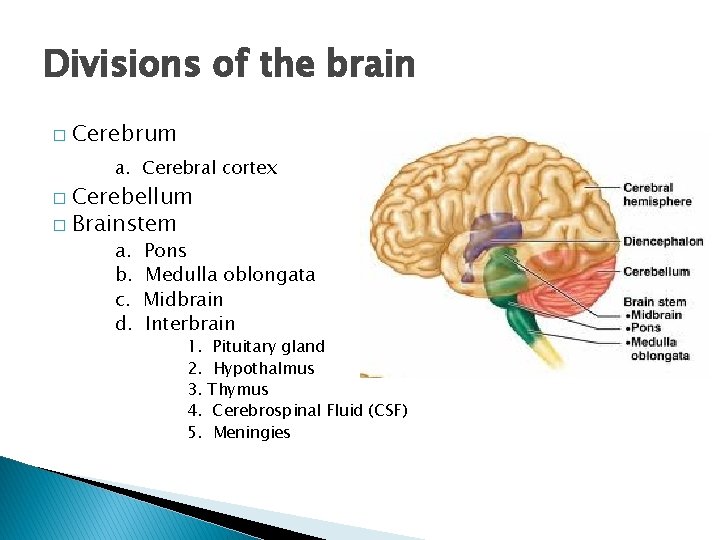 Divisions of the brain

□ Cerebrum
a. Cerebral cortex
□ Cerebellum
□ Brainstem
a. Pons
b. Medulla oblongata
c. Midbrain
d. Interbrain
1. Pituitary gland
2. Hypothalmus
3. Thymus
4. Cerebrospinal Fluid (CSF)
5. Meningies

Cerebral hemisphere
Diencephalon
Cerebellum
Brain stem
•Midbrain
•Pons
•Medulla oblongata